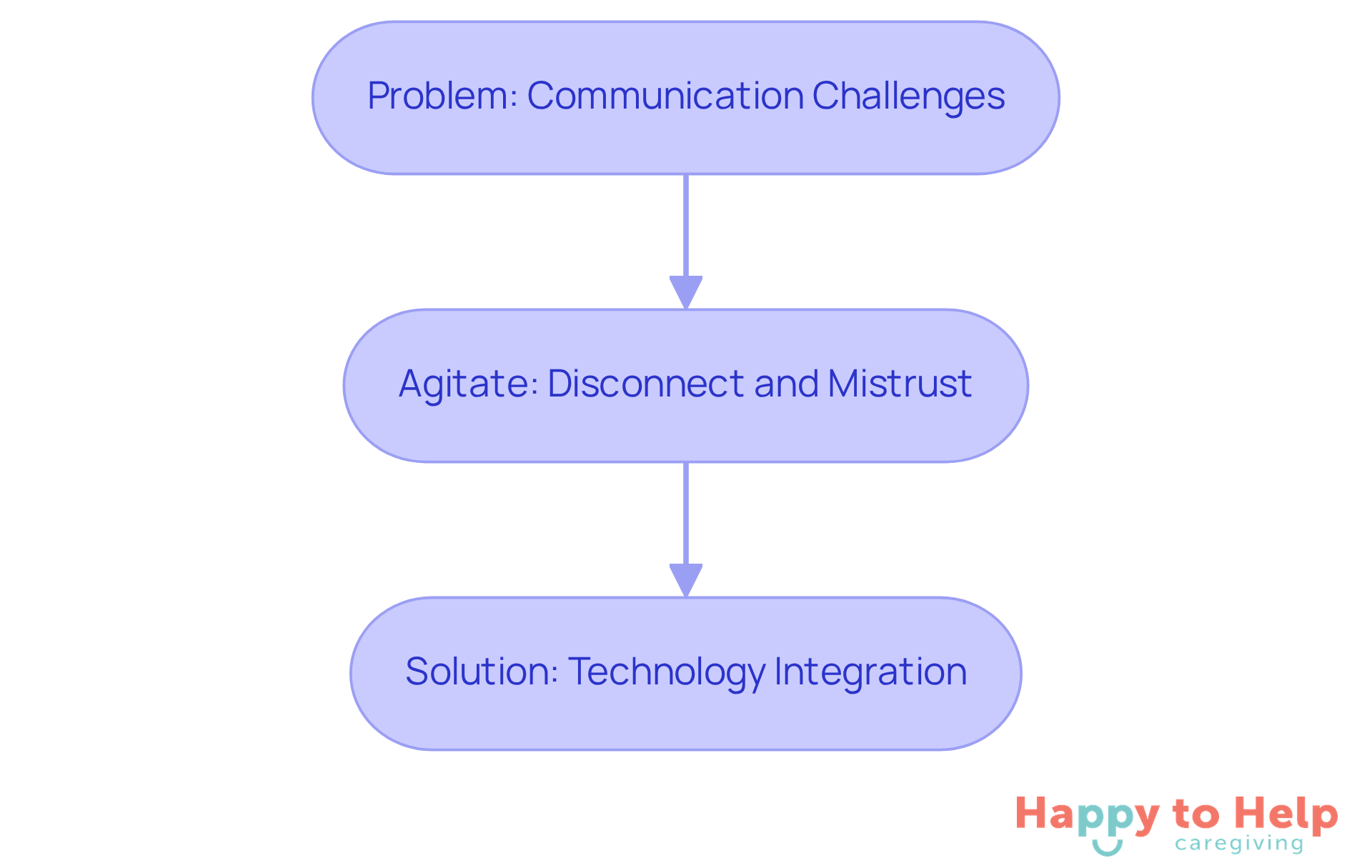 Problem: Communication Challenges

Agitate: Disconnect and Mistrust

Solution: Technology Integration

Happy to Help
caregiving